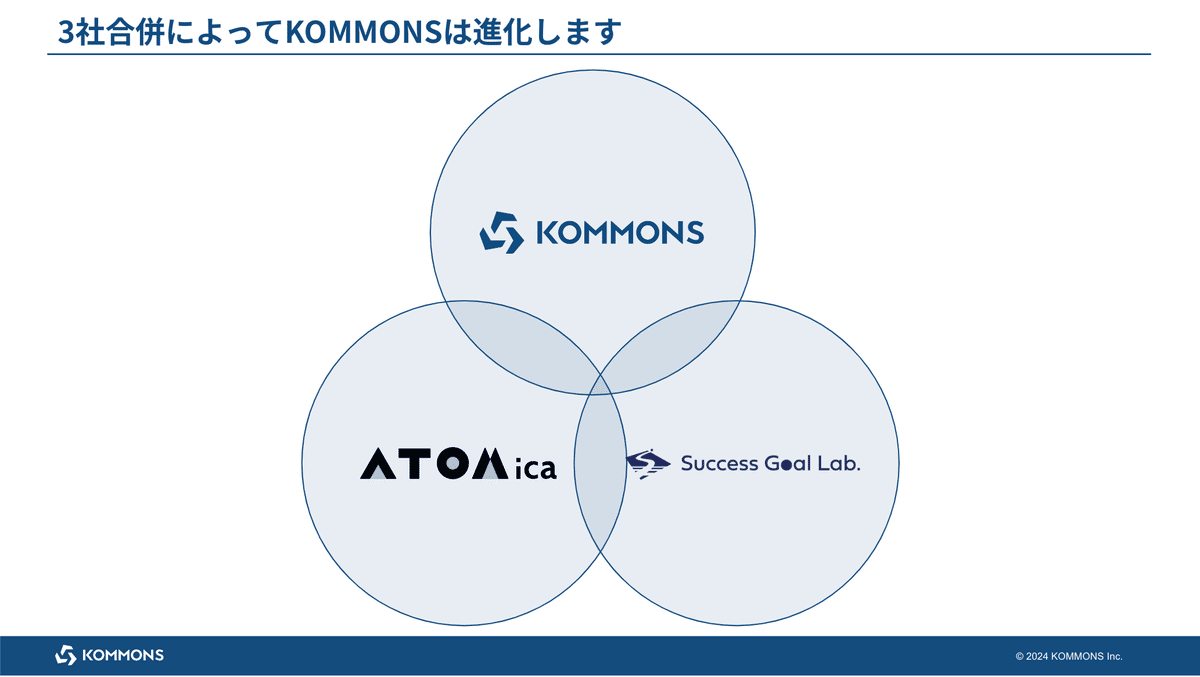 3社合併によってKOMMONSは進化します

KOMMONS

ATOMica

Success Goal Lab.

KOMMONS

© 2024 KOMMONS Inc.